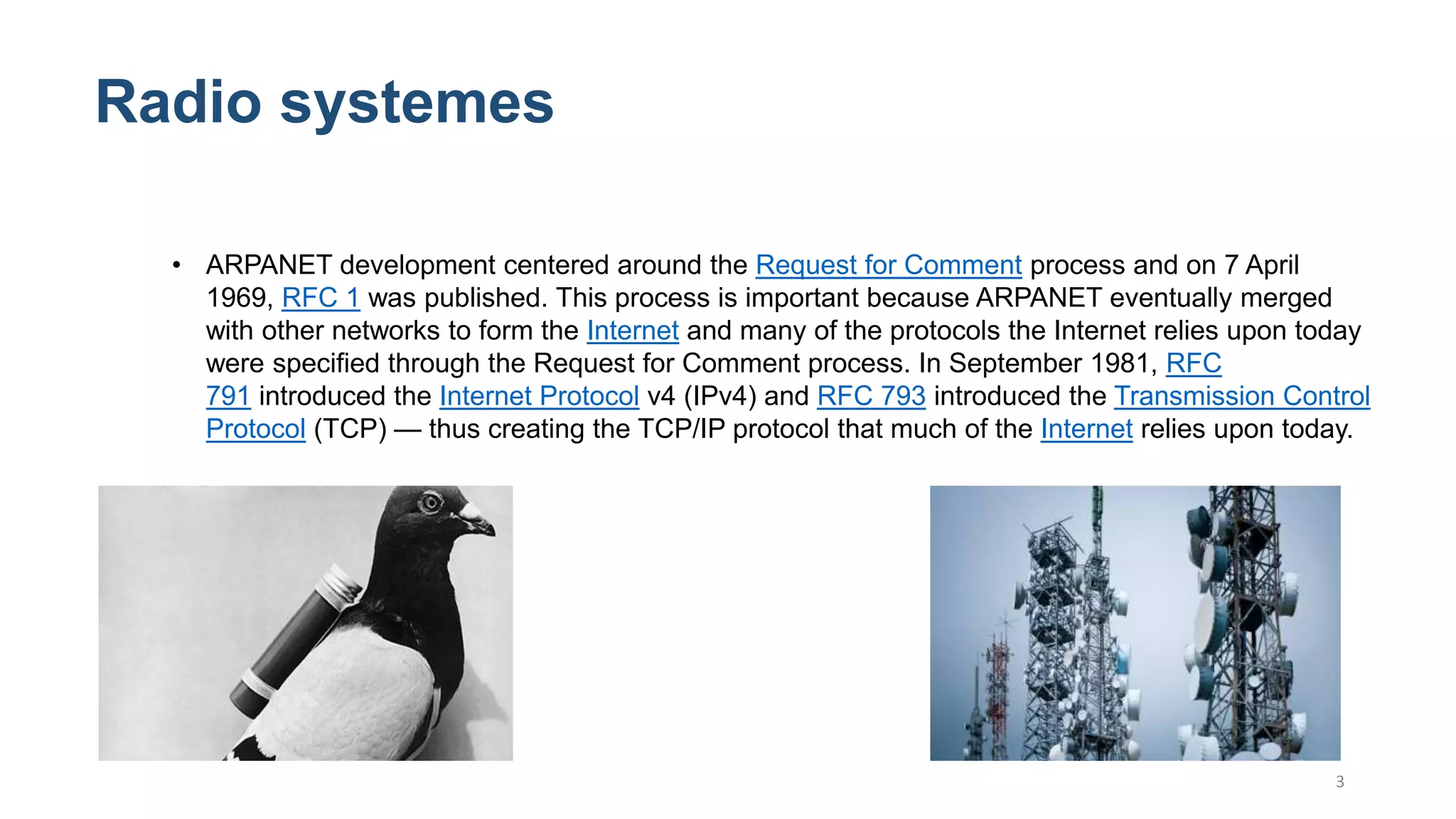 Radio systemes

• ARPANET development centered around the Request for Comment process and on 7 April 1969, RFC 1 was published. This process is important because ARPANET eventually merged with other networks to form the Internet and many of the protocols the Internet relies upon today were specified through the Request for Comment process. In September 1981, RFC 791 introduced the Internet Protocol v4 (IPv4) and RFC 793 introduced the Transmission Control Protocol (TCP) — thus creating the TCP/IP protocol that much of the Internet relies upon today.

3